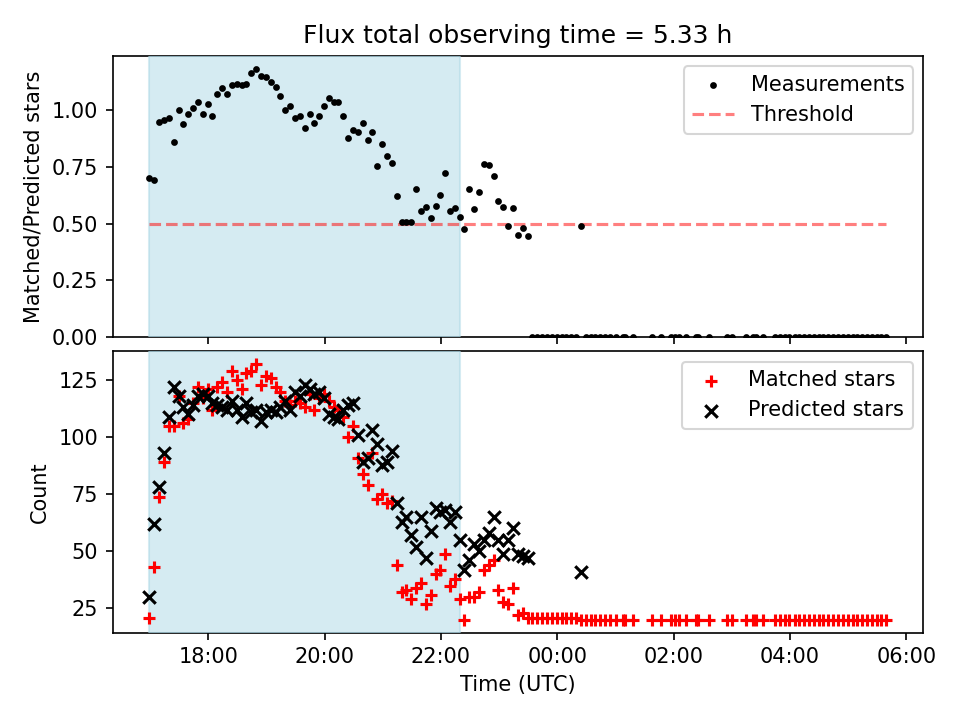 Flux total observing time = 5.33 h

Matched/Predicted stars

1.00
0.75
0.50
0.25
0.00

Measurements
Threshold

Count

125
100
75
50
25

Matched stars
Predicted stars

18:00
20:00
22:00
00:00
02:00
04:00
06:00

Time (UTC)